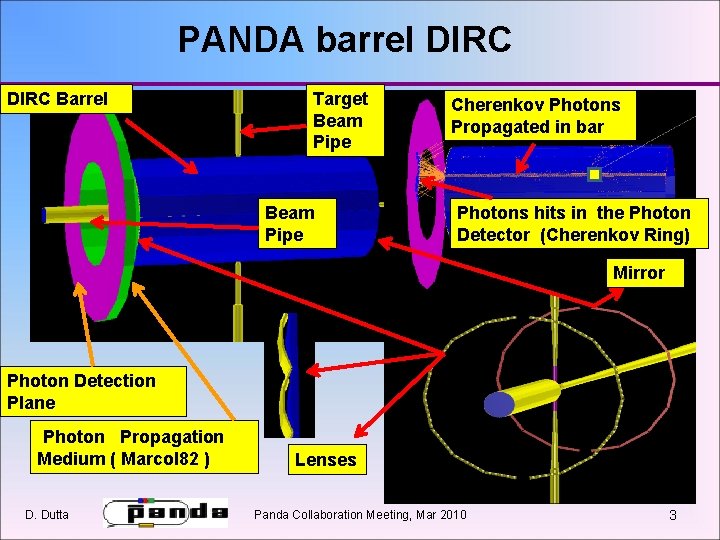 PANDA barrel DIRC

DIRC Barrel

Target Beam Pipe

Cherenkov Photons Propagated in bar

Beam Pipe

Photons hits in the Photon Detector (Cherenkov Ring)

Mirror

Photon Detection Plane

Photon Propagation Medium ( Marcol82 )

Lenses

D. Dutta

panda

Panda Collaboration Meeting, Mar 2010

3